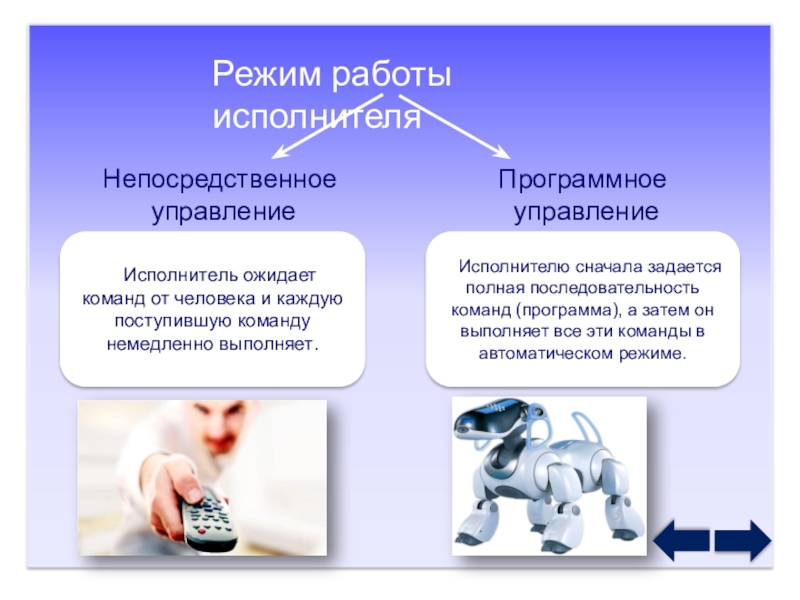 Режим работы исполнителя

Непосредственное управление

Исполнитель ожидает команд от человека и каждую поступившую команду немедленно выполняет.

Программное управление

Исполнителю сначала задается полная последовательность команд (программа), а затем он выполняет все эти команды в автоматическом режиме.